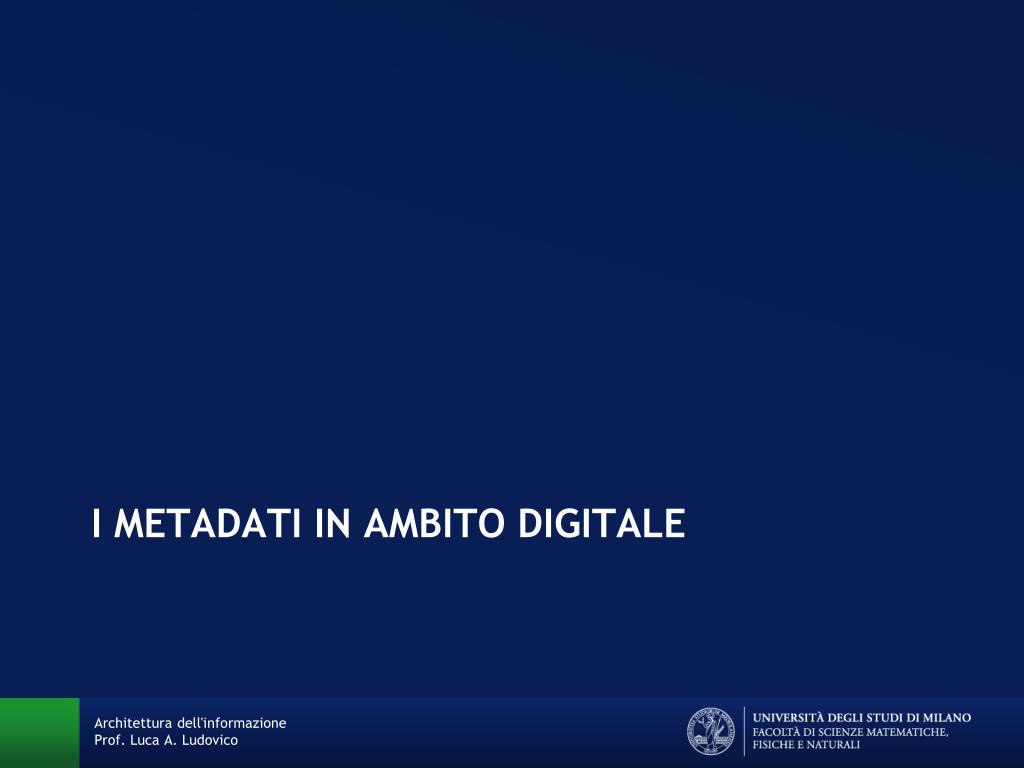 I METADATI IN AMBITO DIGITALE

Architettura dell'informazione
Prof. Luca A. Ludovico

UNIVERSITÀ DEGLI STUDI DI MILANO
FACOLTÀ DI SCIENZE MATEMATICHE, FISICHE E NATURALI